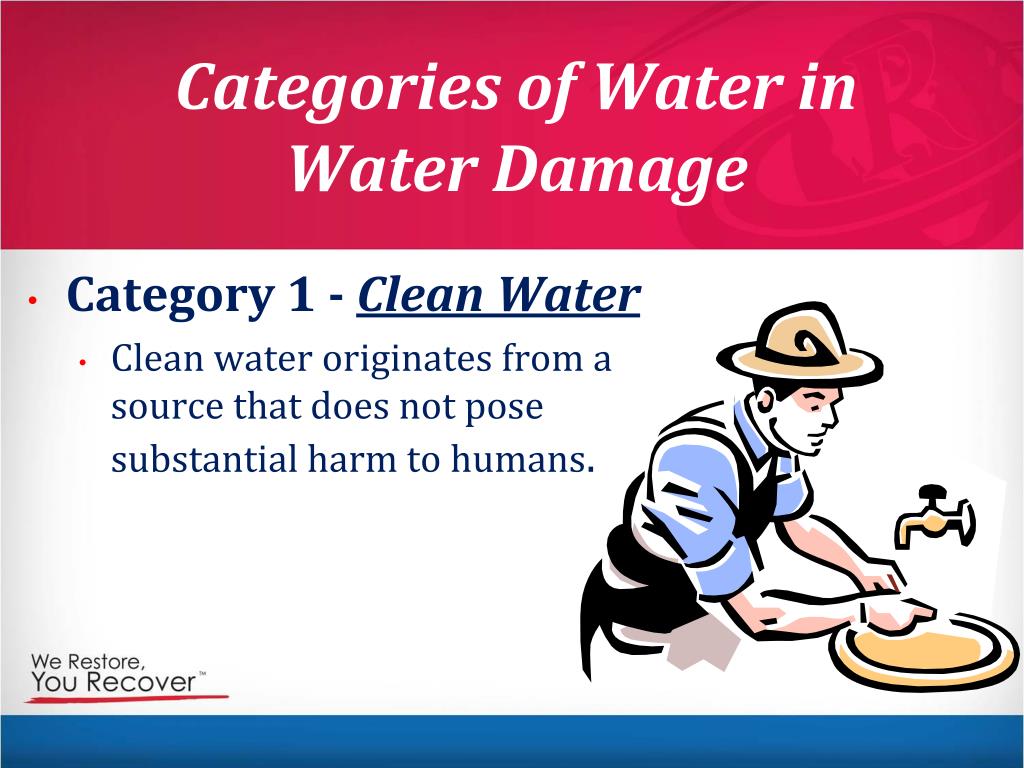 Categories of Water in Water Damage

• Category 1 - Clean Water
  • Clean water originates from a source that does not pose substantial harm to humans.

We Restore, You Recover™